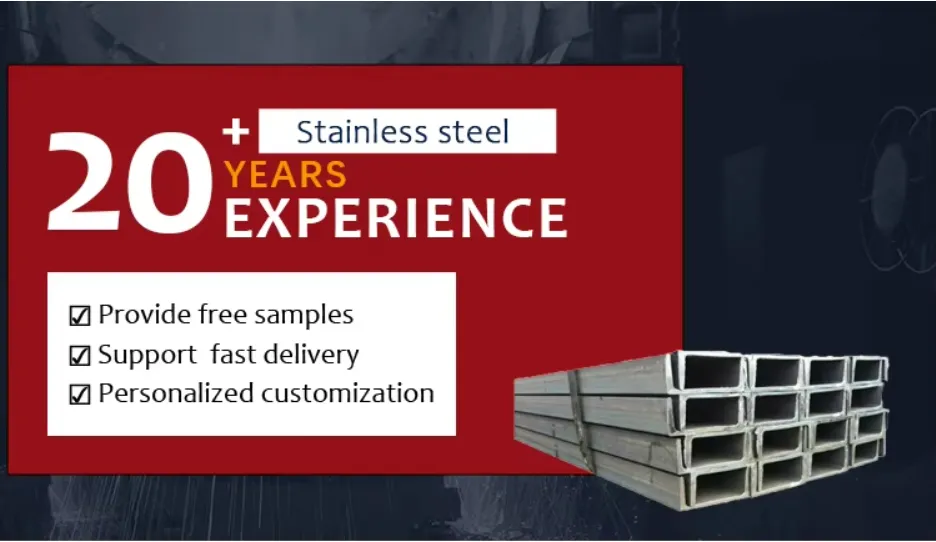 20+ Stainless steel
YEARS
EXPERIENCE

☑ Provide free samples
☑ Support fast delivery
☑ Personalized customization